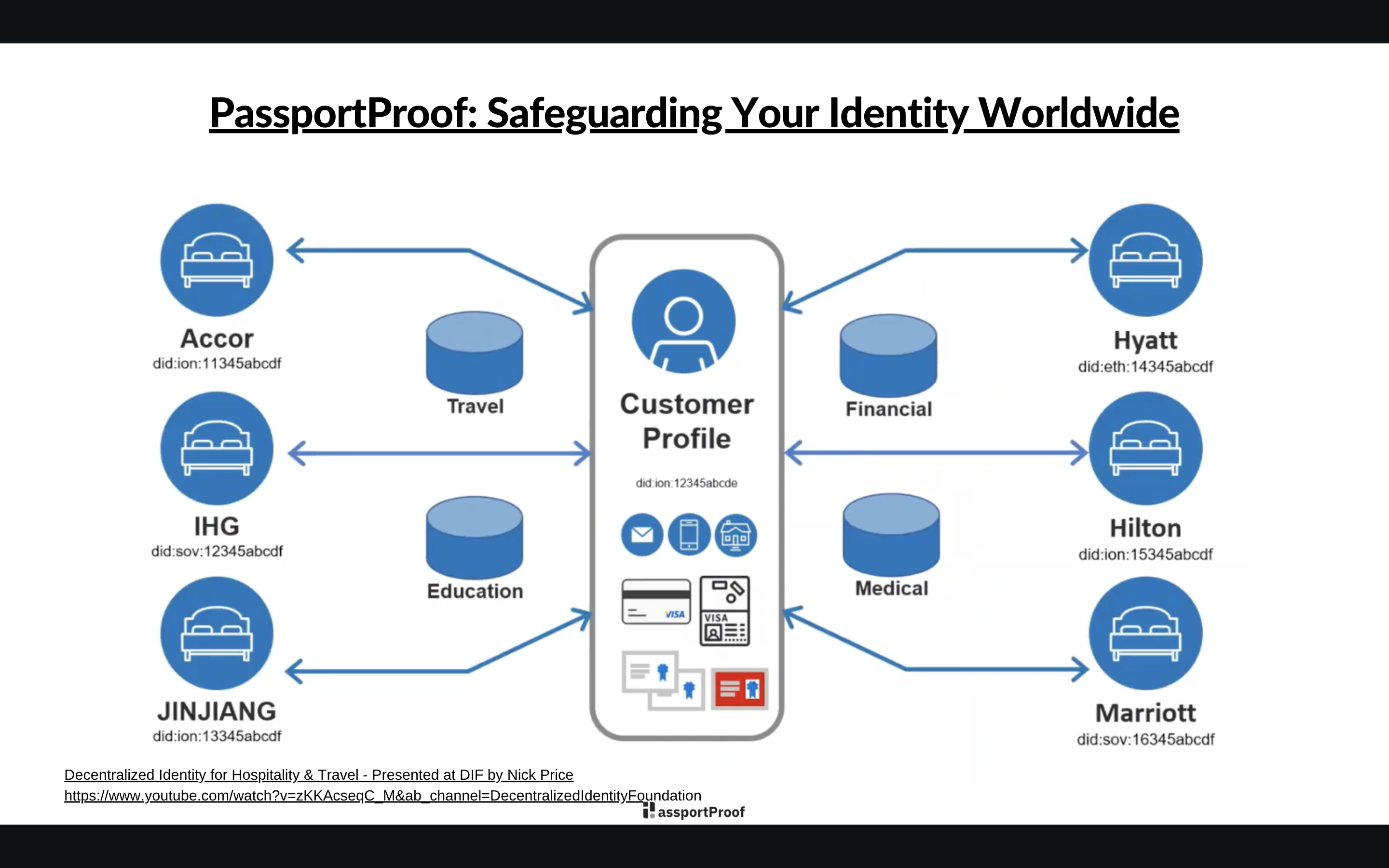 PassportProof: Safeguarding Your Identity Worldwide

Accor
did:ion:11345abcdf

IHG
did:sov:12345abcdf

JINJIANG
did:ion:13345abcdf

Travel

Education

Customer Profile
did:ion:12345abcde

VISA

VISA

Financial

Medical

Hyatt
did:eth:14345abcdf

Hilton
did:ion:15345abcdf

Marriott
did:sov:16345abcdf

Decentralized Identity for Hospitality & Travel - Presented at DIF by Nick Price
https://www.youtube.com/watch?v=zKKAcseqC_M&ab_channel=DecentralizedIdentityFoundation

assportProof